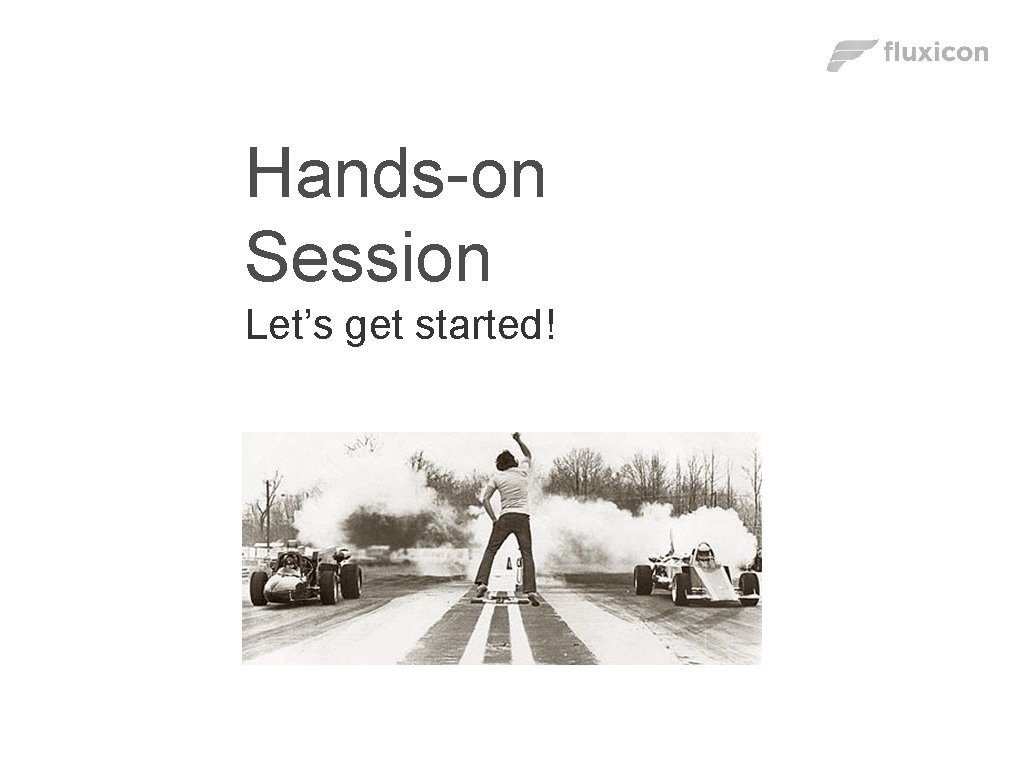 fluxicon

Hands-on Session

Let's get started!